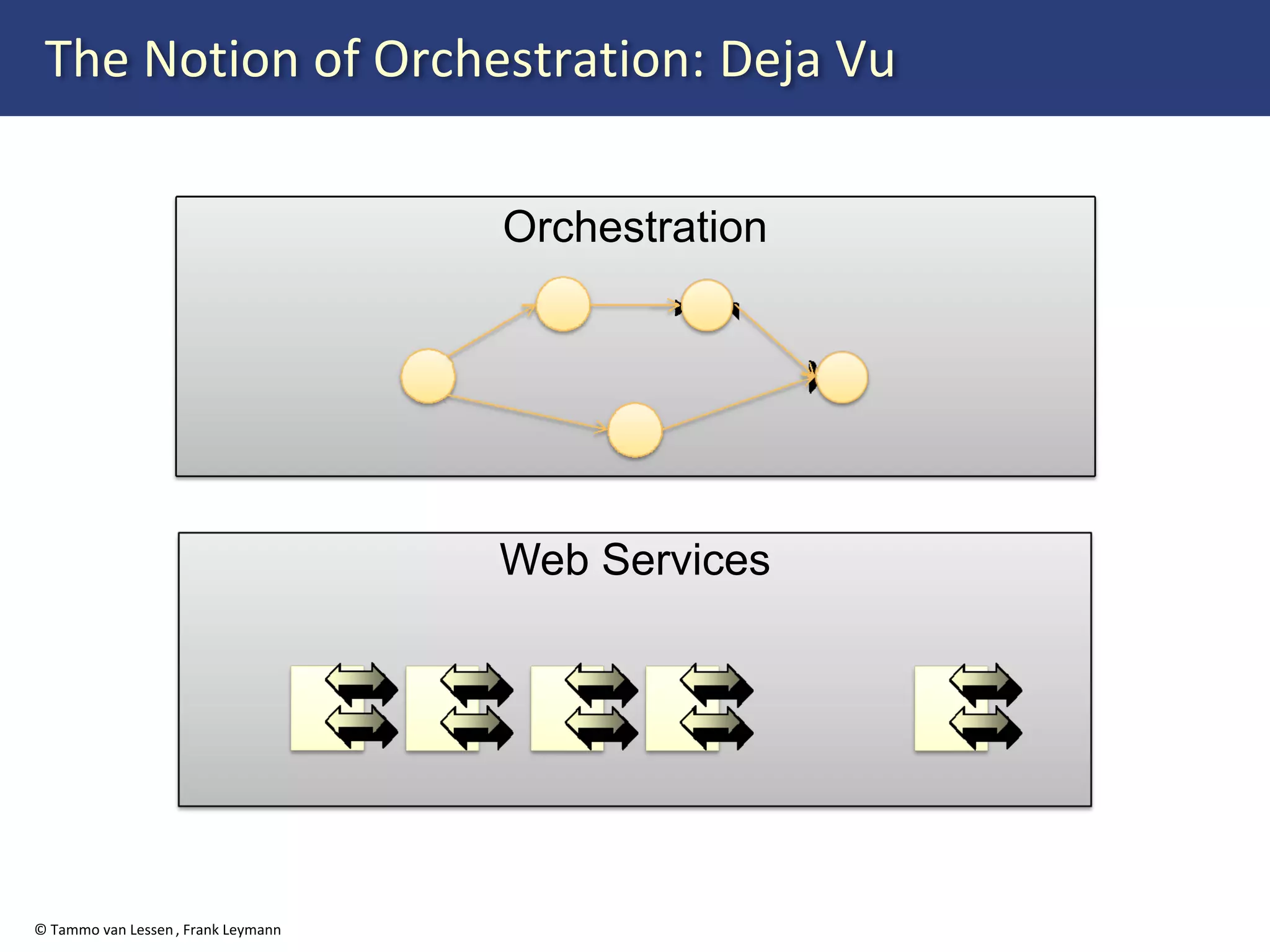 The Notion of Orchestration: Deja Vu

Orchestration

Web Services

© Tammo van Lessen , Frank Leymann